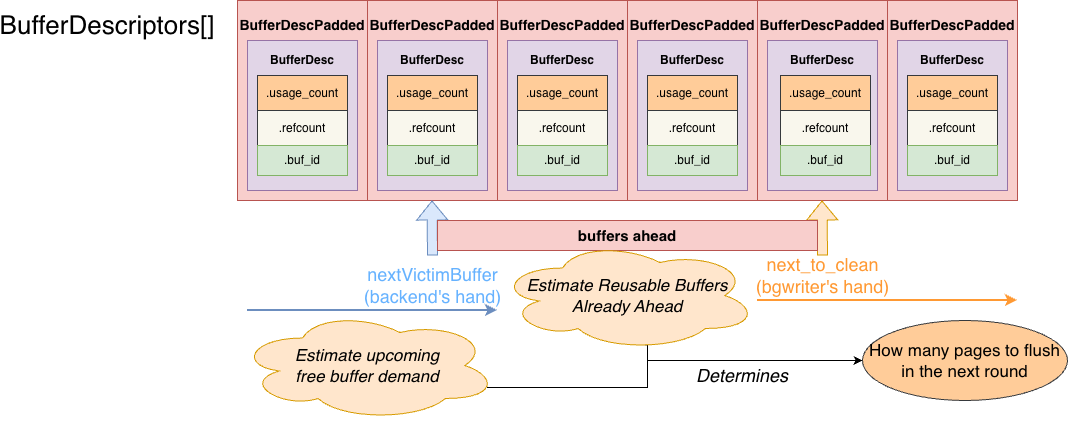 BufferDescriptors[]

BufferDescPadded
BufferDesc
.usage_count
.refcount
.buf_id

BufferDescPadded
BufferDesc
.usage_count
.refcount
.buf_id

BufferDescPadded
BufferDesc
.usage_count
.refcount
.buf_id

BufferDescPadded
BufferDesc
.usage_count
.refcount
.buf_id

BufferDescPadded
BufferDesc
.usage_count
.refcount
.buf_id

BufferDescPadded
BufferDesc
.usage_count
.refcount
.buf_id

buffers ahead

nextVictimBuffer
(backend's hand)

Estimate Reusable Buffers
Already Ahead

next_to_clean
(bgwriter's hand)

Estimate upcoming
free buffer demand

Determines

How many pages to flush
in the next round